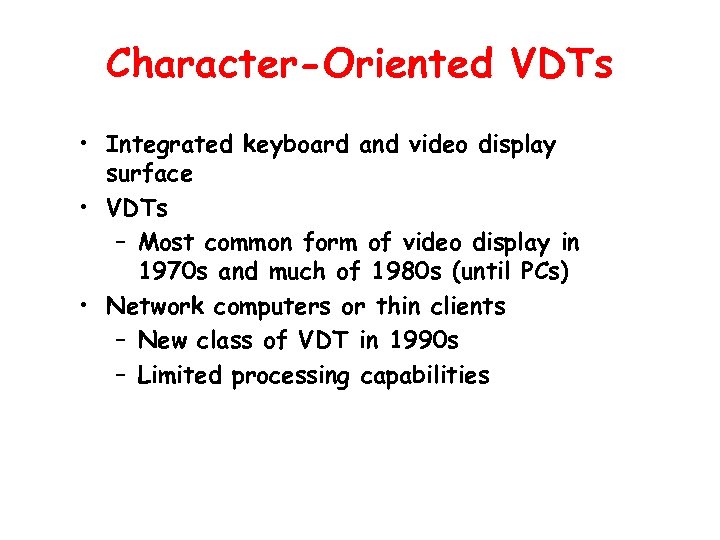 Character-Oriented VDTs

• Integrated keyboard and video display surface
• VDTs
– Most common form of video display in 1970s and much of 1980s (until PCs)
• Network computers or thin clients
– New class of VDT in 1990s
– Limited processing capabilities